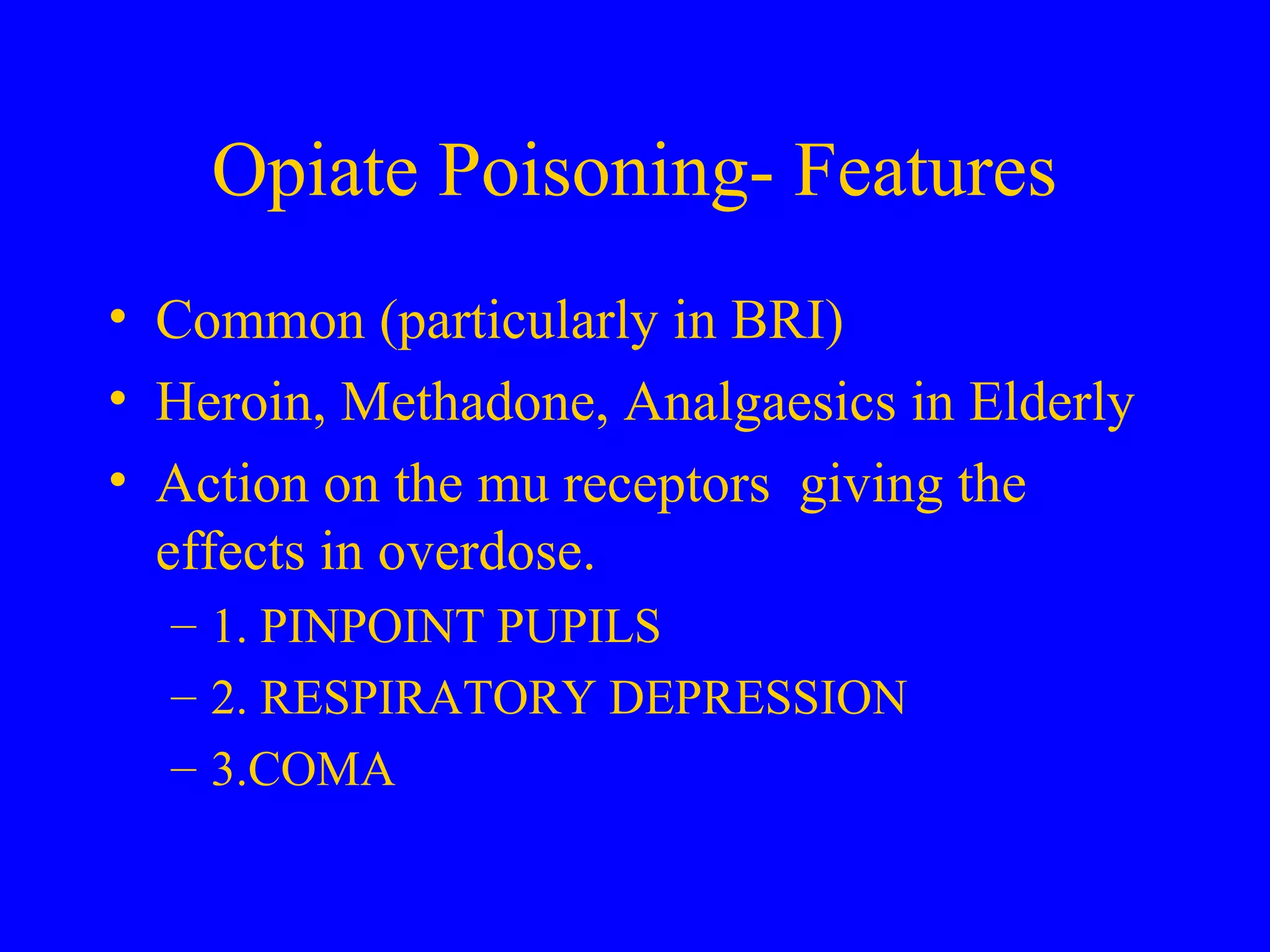 Opiate Poisoning- Features

• Common (particularly in BRI)
• Heroin, Methadone, Analgaesics in Elderly
• Action on the mu receptors giving the effects in overdose.
– 1. PINPOINT PUPILS
– 2. RESPIRATORY DEPRESSION
– 3.COMA